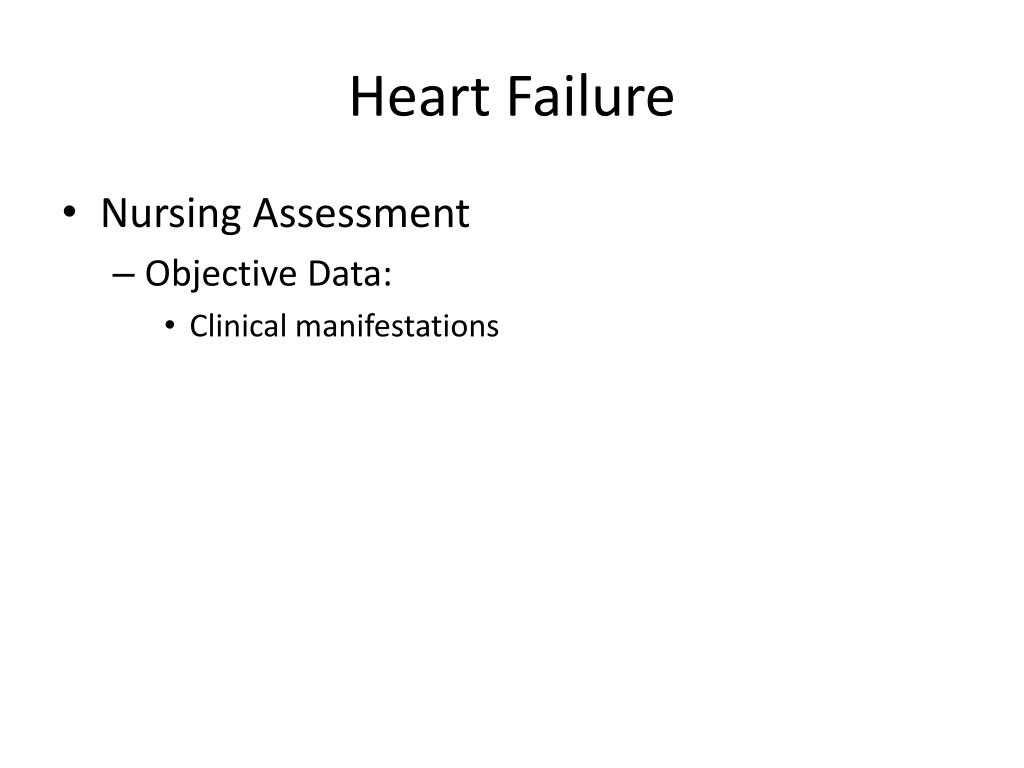 Heart Failure

• Nursing Assessment
– Objective Data:
• Clinical manifestations